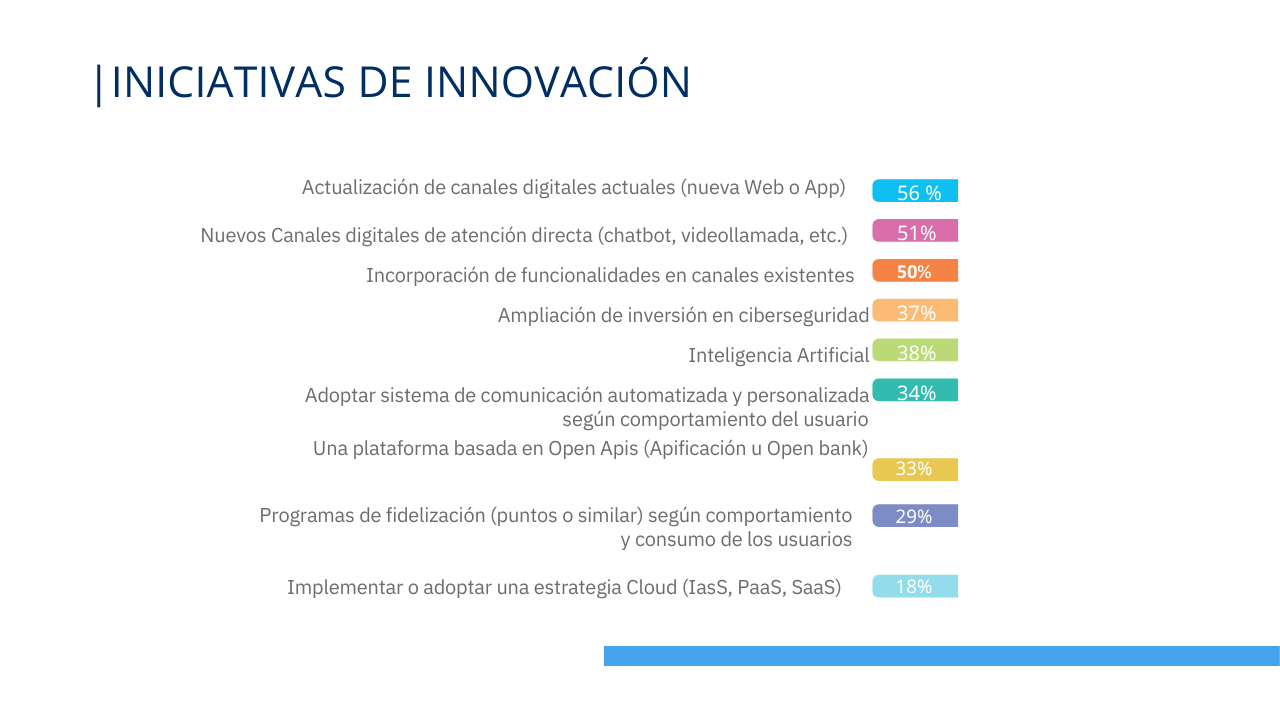 |INICIATIVAS DE INNOVACIÓN

Actualización de canales digitales actuales (nueva Web o App) 56 %

Nuevos Canales digitales de atención directa (chatbot, videollamada, etc.) 51%

Incorporación de funcionalidades en canales existentes 50%

Ampliación de inversión en ciberseguridad 37%

Inteligencia Artificial 38%

Adoptar sistema de comunicación automatizada y personalizada según comportamiento del usuario 34%

Una plataforma basada en Open Apis (Apificación u Open bank) 33%

Programas de fidelización (puntos o similar) según comportamiento y consumo de los usuarios 29%

Implementar o adoptar una estrategia Cloud (IasS, PaaS, SaaS) 18%